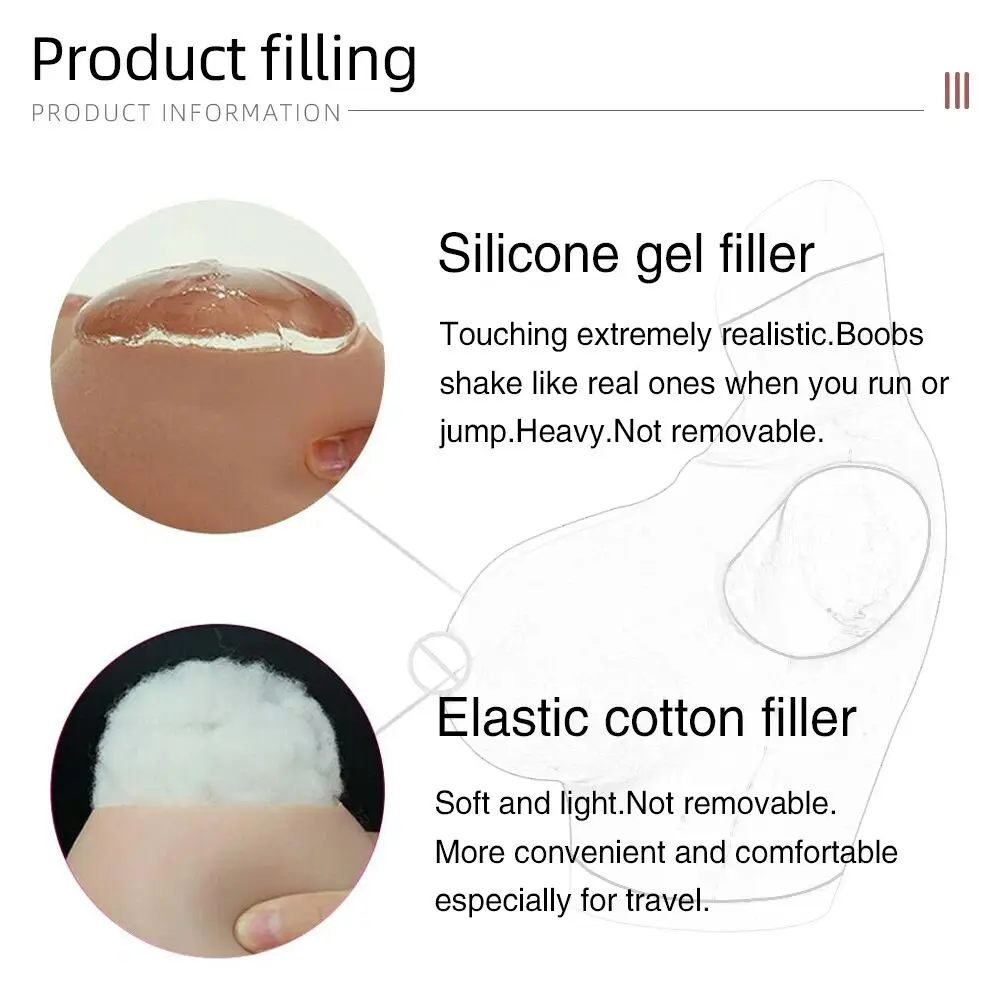 Product filling
PRODUCT INFORMATION

Silicone gel filler

Touching extremely realistic.Boobs shake like real ones when you run or jump.Heavy.Not removable.

Elastic cotton filler

Soft and light.Not removable.
More convenient and comfortable especially for travel.